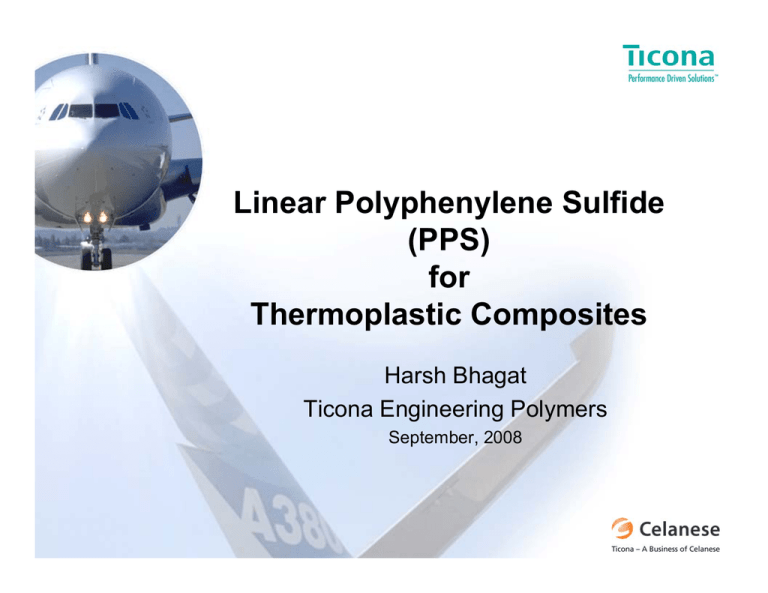 Ticona
Performance Driven Solutions™

Linear Polyphenylene Sulfide (PPS) for Thermoplastic Composites

Harsh Bhagat
Ticona Engineering Polymers
September, 2008

A380

Celanese
Ticona – A Business of Celanese